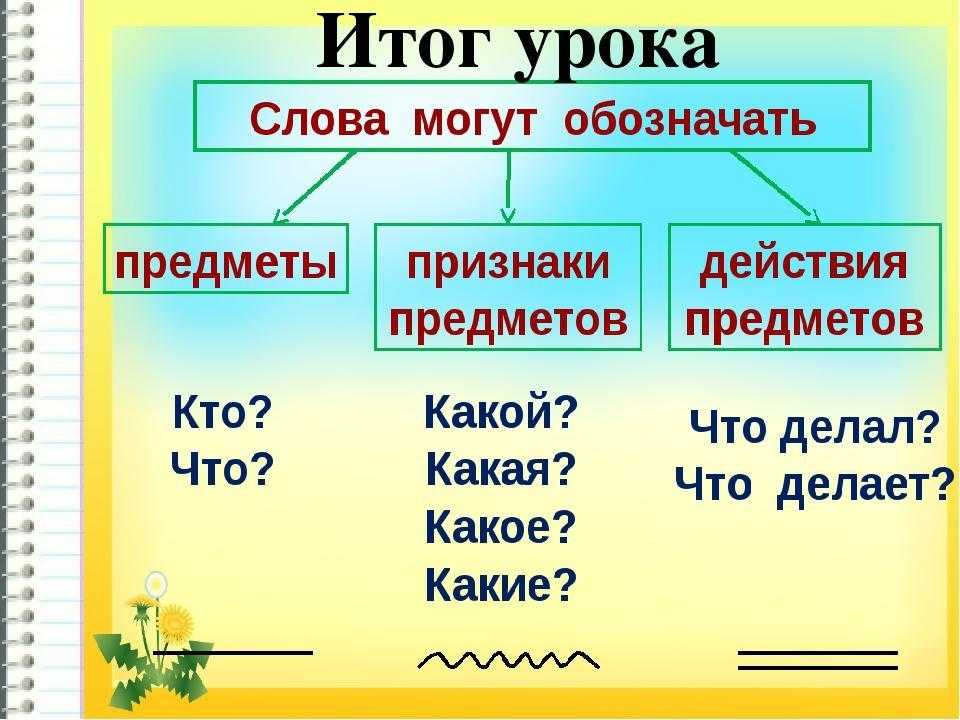 Итог урока

Слова могут обозначать

предметы

признаки предметов

действия предметов

Кто?
Что?

Какой?
Какая?
Какое?
Какие?

Что делал?
Что делает?